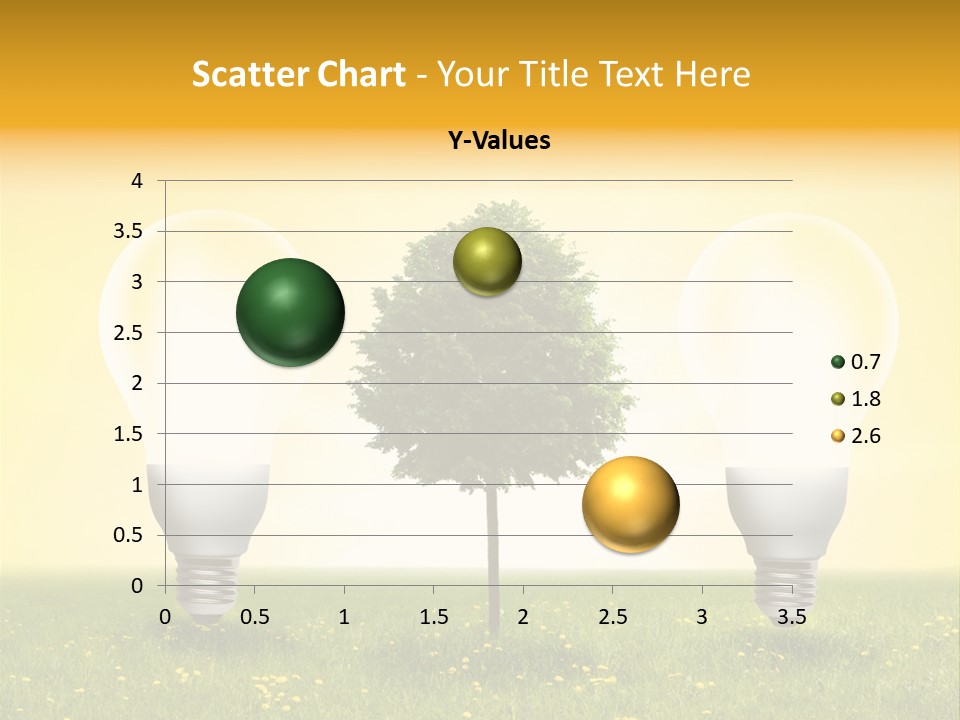 Scatter Chart - Your Title Text Here

Y-Values

4
3.5
3
2.5
2
1.5
1
0.5
0

0 0.5 1 1.5 2 2.5 3 3.5

0.7
1.8
2.6